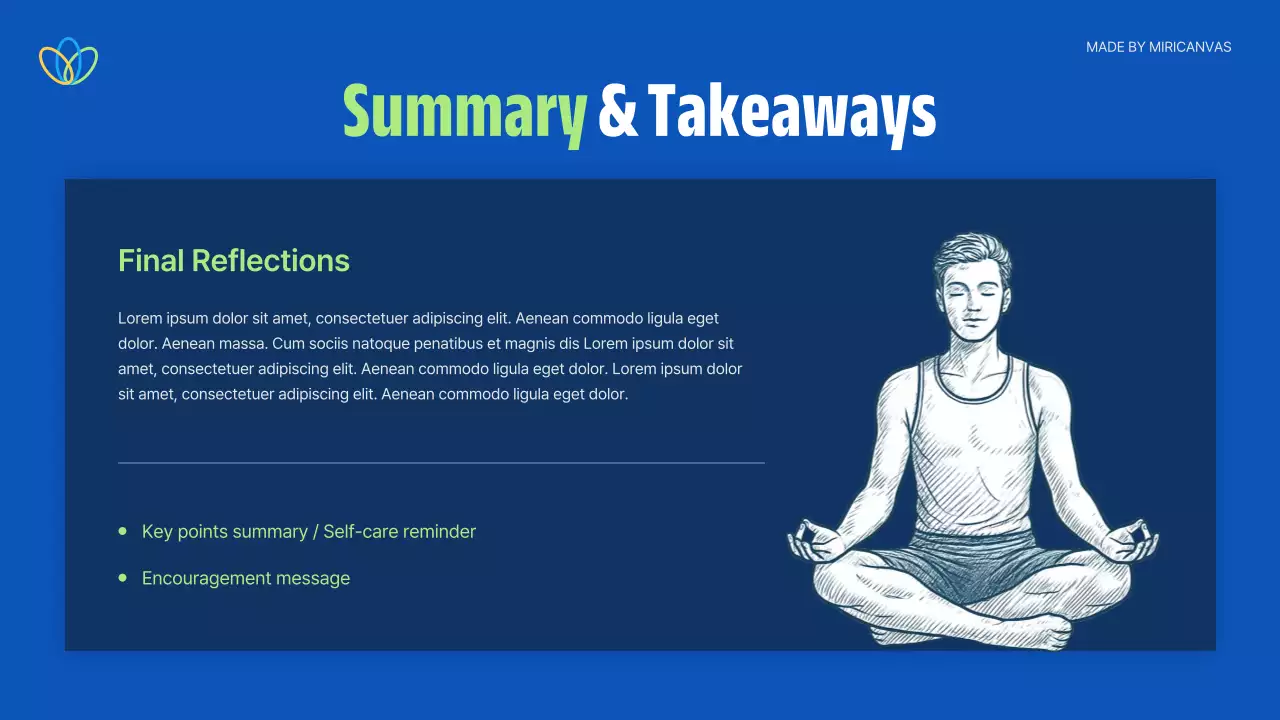 MADE BY MIRICANVAS

Summary & Takeaways

Final Reflections

Lorem ipsum dolor sit amet, consectetuer adipiscing elit. Aenean commodo ligula eget dolor. Aenean massa. Cum sociis natoque penatibus et magnis dis Lorem ipsum dolor sit amet, consectetuer adipiscing elit. Aenean commodo ligula eget dolor. Lorem ipsum dolor sit amet, consectetuer adipiscing elit. Aenean commodo ligula eget dolor.

- Key points summary / Self-care reminder
- Encouragement message